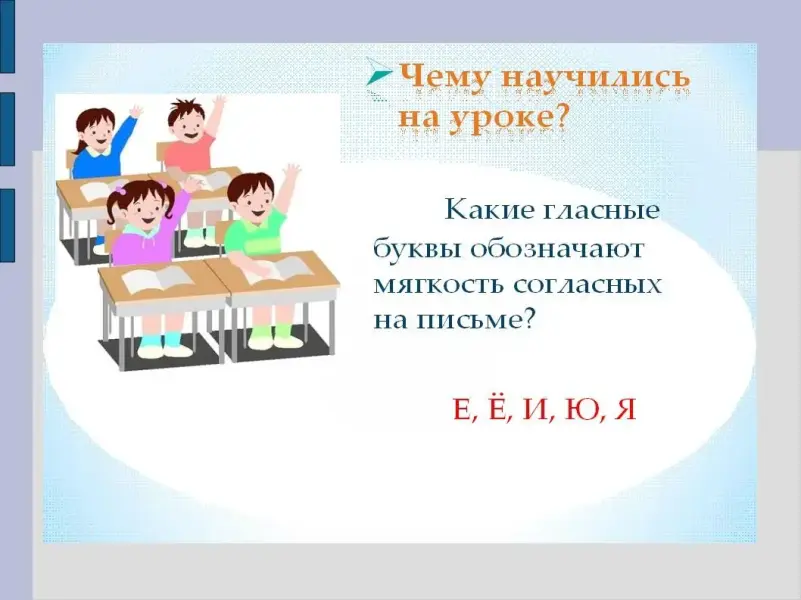 Чему научились на уроке?

Какие гласные буквы обозначают мягкость согласных на письме?

Е, Ё, И, Ю, Я